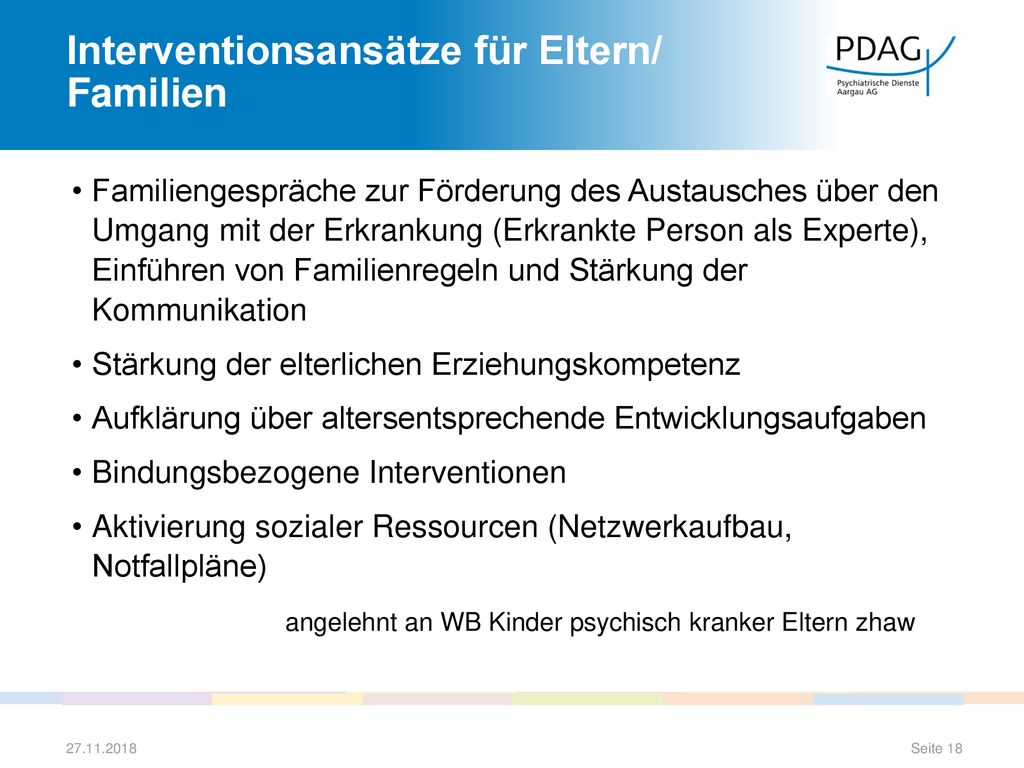 Interventionsansätze für Eltern/ Familien

PDAG
Psychiatrische Dienste Aargau AG

• Familiengespräche zur Förderung des Austausches über den Umgang mit der Erkrankung (Erkrankte Person als Experte), Einführen von Familienregeln und Stärkung der Kommunikation

• Stärkung der elterlichen Erziehungskompetenz

• Aufklärung über altersentsprechende Entwicklungsaufgaben

• Bindungsbezogene Interventionen

• Aktivierung sozialer Ressourcen (Netzwerkaufbau, Notfallpläne)

angelehnt an WB Kinder psychisch kranker Eltern zhaw

27.11.2018

Seite 18